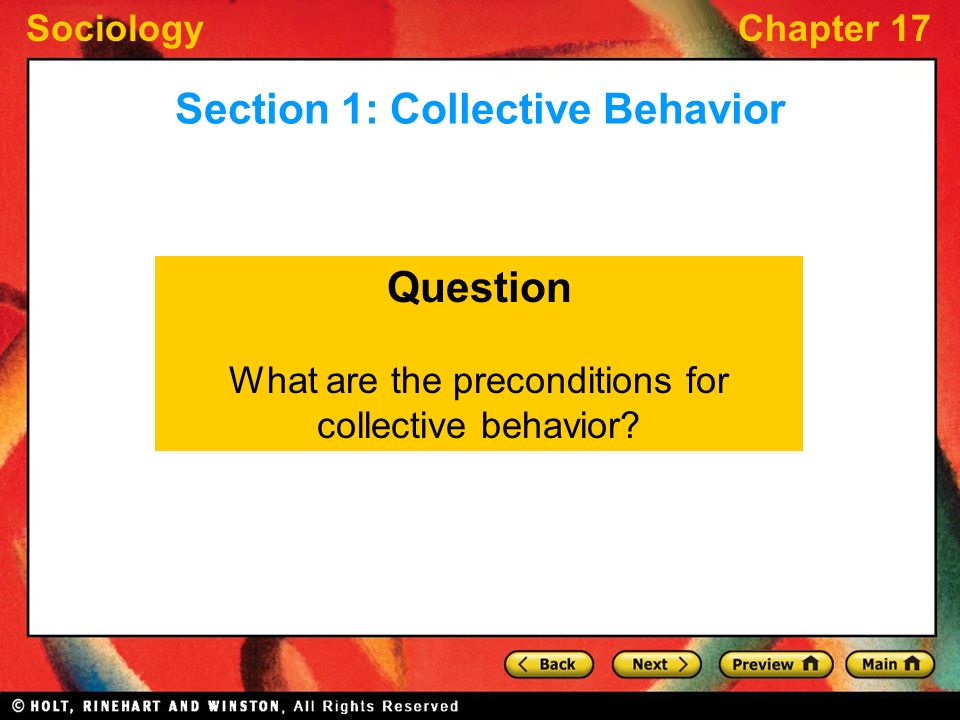 Sociology

Chapter 17

Section 1: Collective Behavior

Question

What are the preconditions for collective behavior?

Back Next Preview Main

© HOLT, RINEHART AND WINSTON, All Rights Reserved